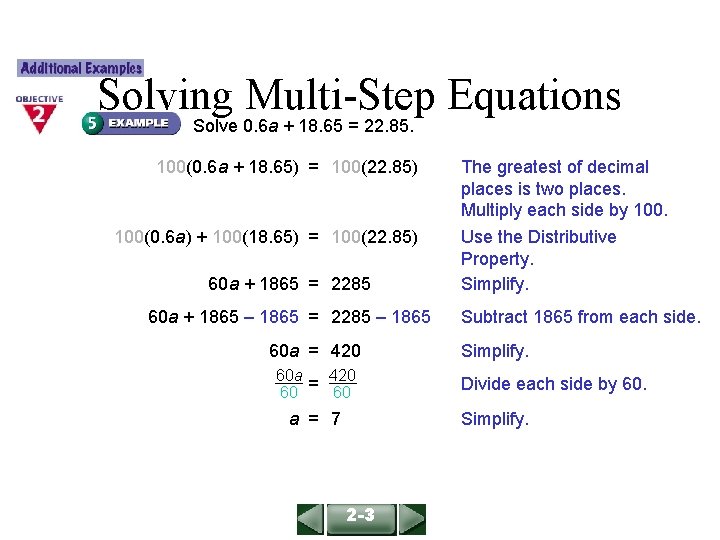 Additional Examples

OBJECTIVE 2

Solving Multi-Step Equations

5 EXAMPLE Solve $0.6a + 18.65 = 22.85$.

$100(0.6a + 18.65) = 100(22.85)$ The greatest of decimal places is two places. Multiply each side by 100.

$100(0.6a) + 100(18.65) = 100(22.85)$ Use the Distributive Property.

$60a + 1865 = 2285$ Simplify.

$60a + 1865 - 1865 = 2285 - 1865$ Subtract 1865 from each side.

$60a = 420$ Simplify.

$\frac{60a}{60} = \frac{420}{60}$ Divide each side by 60.

$a = 7$ Simplify.

2-3